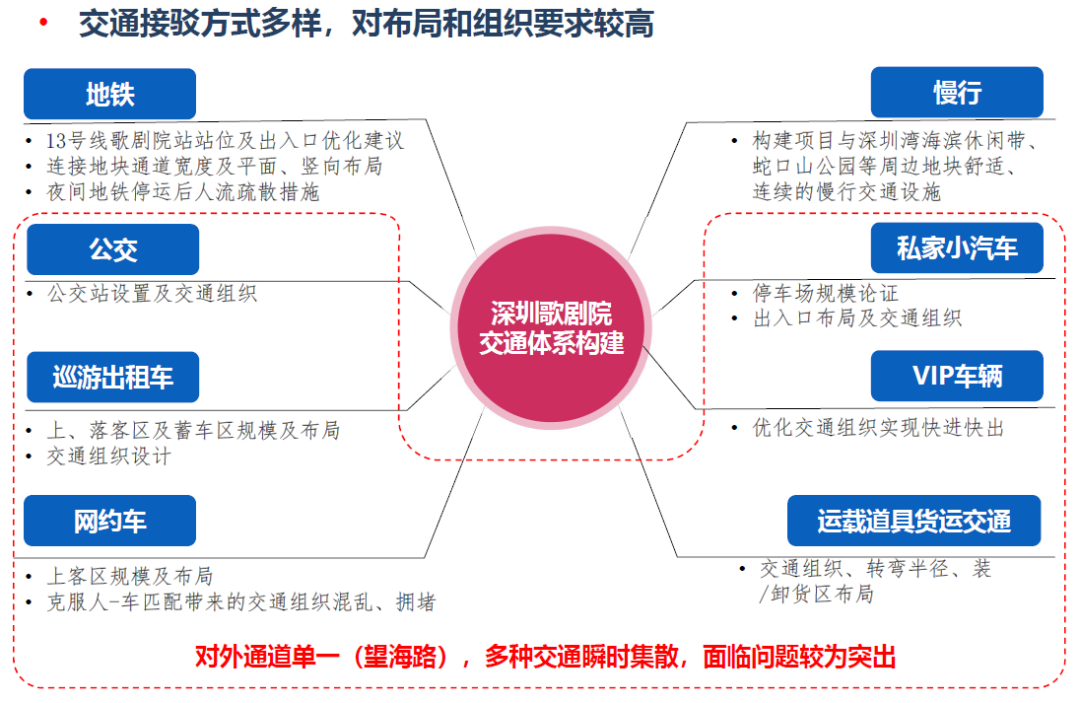 • 交通接驳方式多样，对布局和组织要求较高

地铁
• 13号线歌剧院站站位及出入口优化建议
• 连接地块通道宽度及平面、竖向布局
• 夜间地铁停运后人流疏散措施

公交
• 公交站设置及交通组织

巡游出租车
• 上、落客区及蓄车区规模及布局
• 交通组织设计

网约车
• 上客区规模及布局
• 克服人-车匹配带来的交通组织混乱、拥堵

深圳歌剧院
交通体系构建

慢行
• 构建项目与深圳湾海滨休闲带、蛇口山公园等周边地块舒适、连续的慢行交通设施

私家小汽车
• 停车场规模论证
• 出入口布局及交通组织

VIP车辆
• 优化交通组织实现快进快出

运载道具货运交通
• 交通组织、转弯半径、装/卸货区布局

对外通道单一（望海路），多种交通瞬时集散，面临问题较为突出